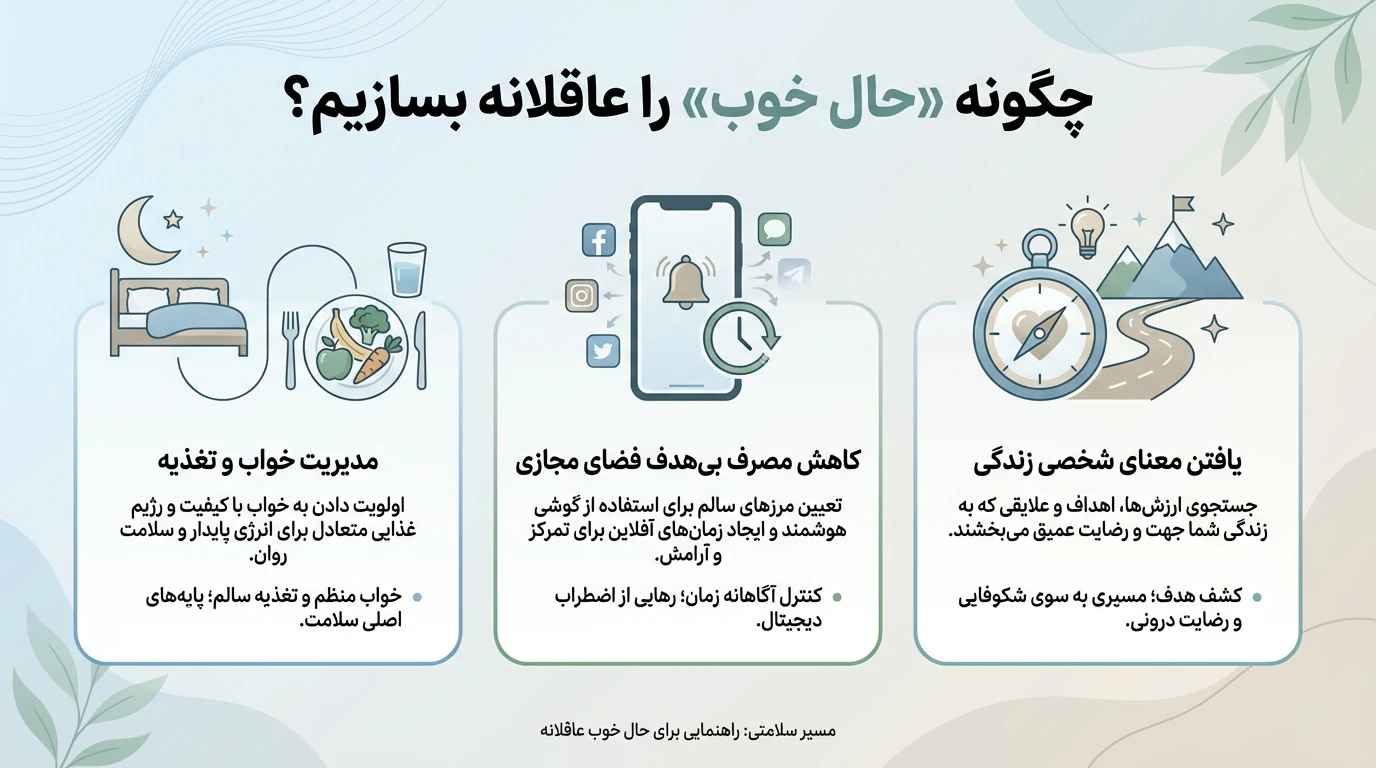 چگونه «حال خوب» را عاقلانه بسازیم؟

یافتن معنای شخصی زندگی

جستجوی ارزش‌ها، اهداف و علایقی که به زندگی شما جهت و رضایت عمیق می‌بخشند.

• کشف هدف؛ مسیری به سوی شکوفایی و رضایت درونی.

کاهش مصرف بی‌هدف فضای مجازی

تعیین مرزهای سالم برای استفاده از گوشی هوشمند و ایجاد زمان‌های آفلاین برای تمرکز و آرامش.

• کنترل آگاهانه زمان؛ رهایی از اضطراب دیجیتال.

مدیریت خواب و تغذیه

اولویت دادن به خواب با کیفیت و رژیم غذایی متعادل برای انرژی پایدار و سلامت روان.

• خواب منظم و تغذیه سالم؛ پایه‌های اصلی سلامت.

مسیر سلامتی: راهنمایی برای حال خوب عاقلانه